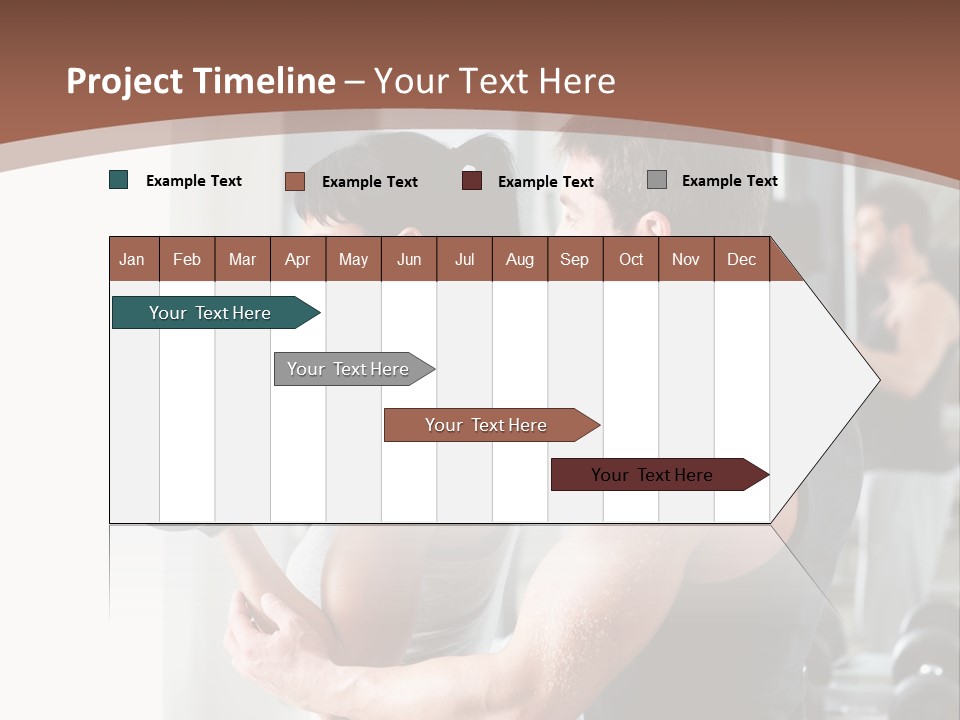 Project Timeline – Your Text Here

Example Text
Example Text
Example Text
Example Text

| Jan | Feb | Mar | Apr | May | Jun | Jul | Aug | Sep | Oct | Nov | Dec |
|---|---|---|---|---|---|---|---|---|---|---|---|

Your Text Here
Your Text Here
Your Text Here
Your Text Here